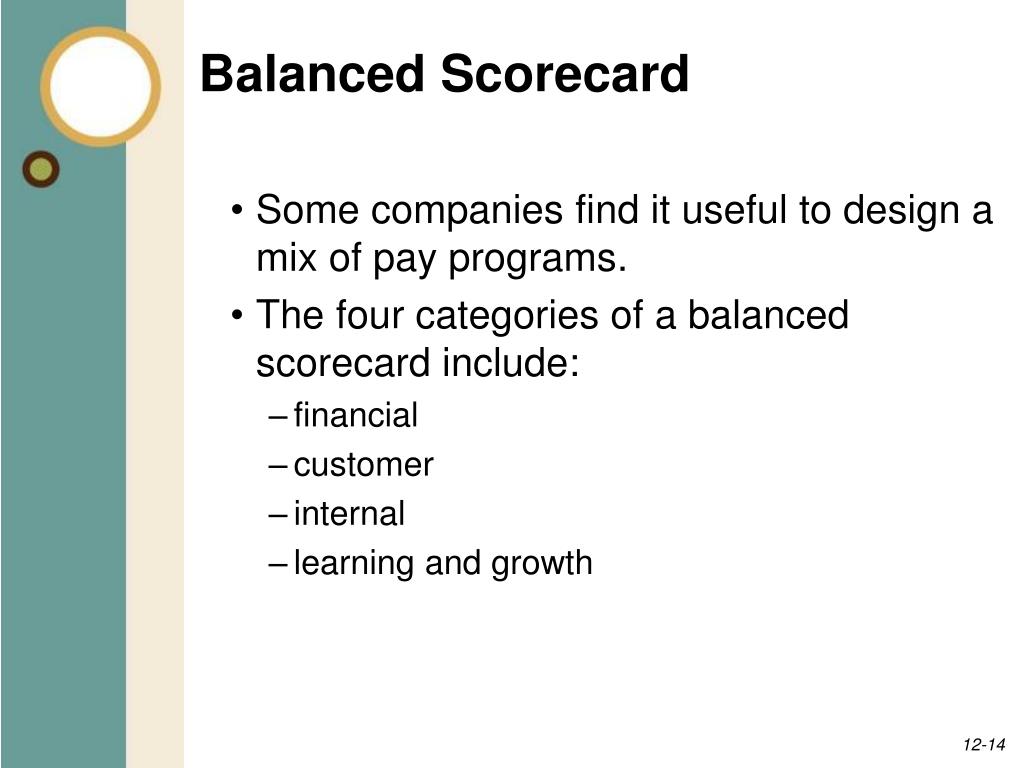 Balanced Scorecard

• Some companies find it useful to design a mix of pay programs.
• The four categories of a balanced scorecard include:
– financial
– customer
– internal
– learning and growth

12-14